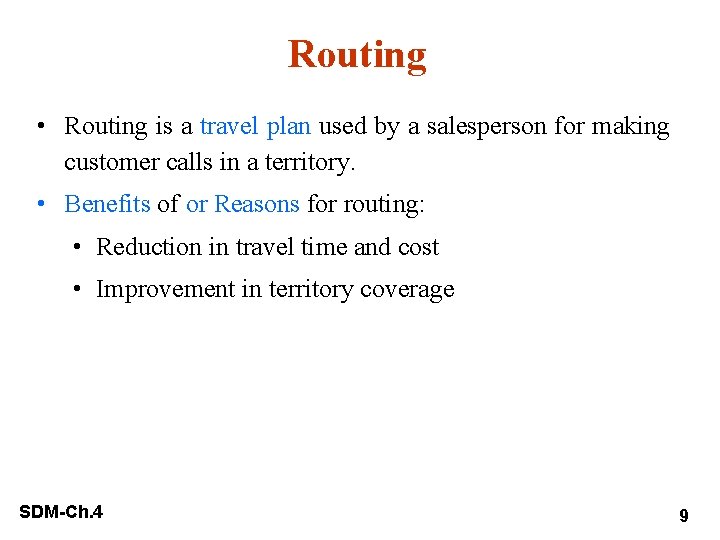 Routing

• Routing is a travel plan used by a salesperson for making customer calls in a territory.

• Benefits of or Reasons for routing:

• Reduction in travel time and cost

• Improvement in territory coverage

SDM-Ch.4

9